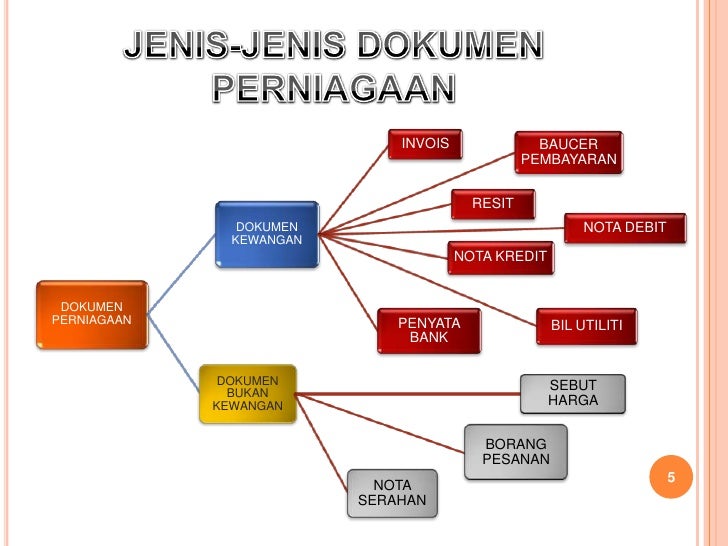 JENIS-JENIS DOKUMEN PERNIAGAAN

DOKUMEN PERNIAGAAN

DOKUMEN KEWANGAN

INVOIS

BAUCER PEMBAYARAN

RESIT

NOTA DEBIT

NOTA KREDIT

PENYATA BANK

BIL UTILITI

DOKUMEN BUKAN KEWANGAN

SEBUT HARGA

BORANG PESANAN

NOTA SERAHAN

5